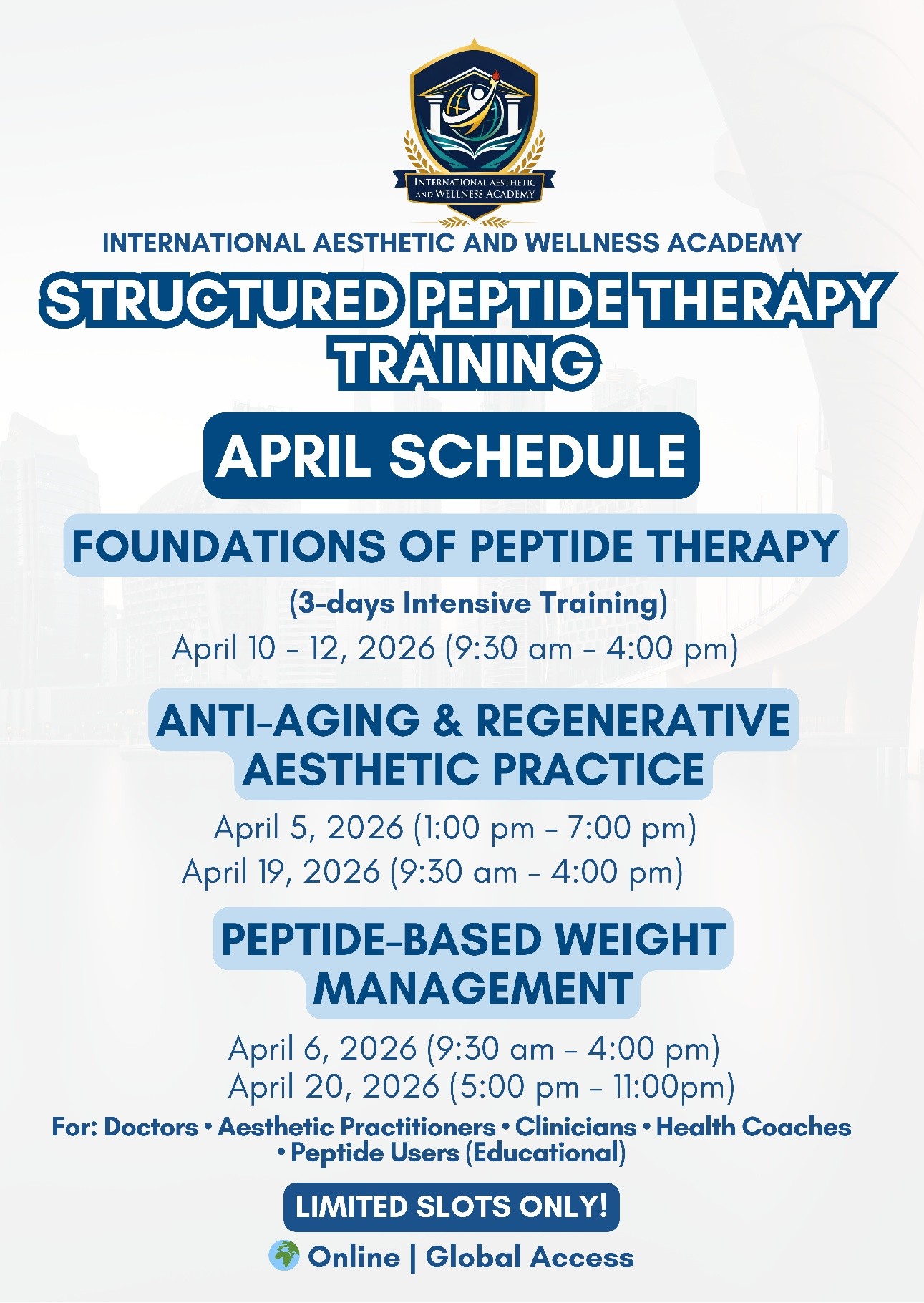 INTERNATIONAL AESTHETIC AND WELLNESS ACADEMY

INTERNATIONAL AESTHETIC AND WELLNESS ACADEMY

STRUCTURED PEPTIDE THERAPY TRAINING

APRIL SCHEDULE

FOUNDATIONS OF PEPTIDE THERAPY

(3-days Intensive Training)

April 10 - 12, 2026 (9:30 am - 4:00 pm)

ANTI-AGING & REGENERATIVE AESTHETIC PRACTICE

April 5, 2026 (1:00 pm - 7:00 pm)
April 19, 2026 (9:30 am - 4:00 pm)

PEPTIDE-BASED WEIGHT MANAGEMENT

April 6, 2026 (9:30 am - 4:00 pm)
April 20, 2026 (5:00 pm - 11:00pm)

For: Doctors • Aesthetic Practitioners • Clinicians • Health Coaches • Peptide Users (Educational)

LIMITED SLOTS ONLY!

Online | Global Access